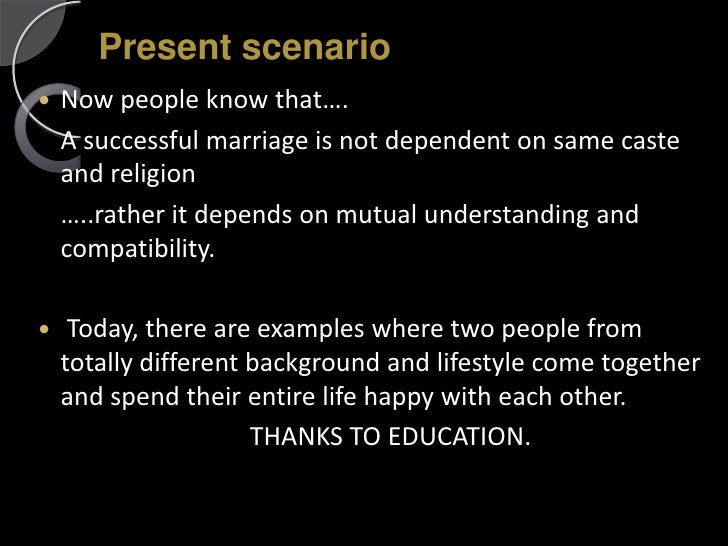 Present scenario

• Now people know that….

A successful marriage is not dependent on same caste and religion

…..rather it depends on mutual understanding and compatibility.

• Today, there are examples where two people from totally different background and lifestyle come together and spend their entire life happy with each other.

THANKS TO EDUCATION.